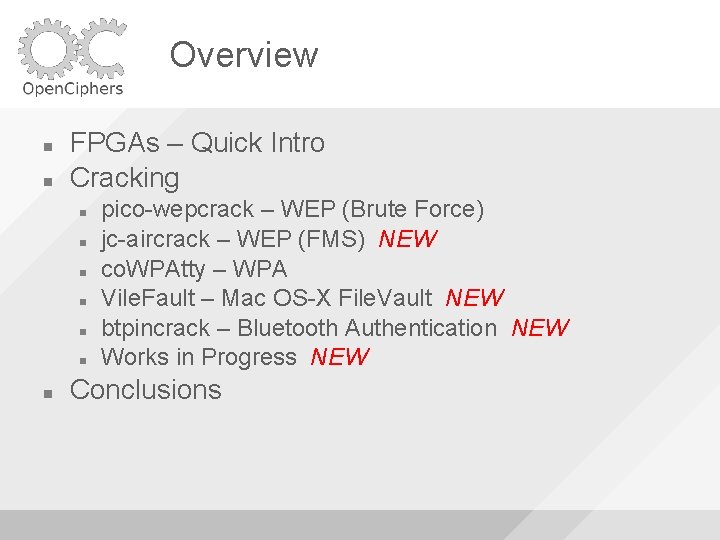 OC
OpenCiphers

Overview

- FPGAs – Quick Intro
- Cracking
  - pico-wepcrack – WEP (Brute Force)
  - jc-aircrack – WEP (FMS) NEW
  - coWPAtty – WPA
  - VileFault – Mac OS-X FileVault NEW
  - btpincrack – Bluetooth Authentication NEW
  - Works in Progress NEW
- Conclusions